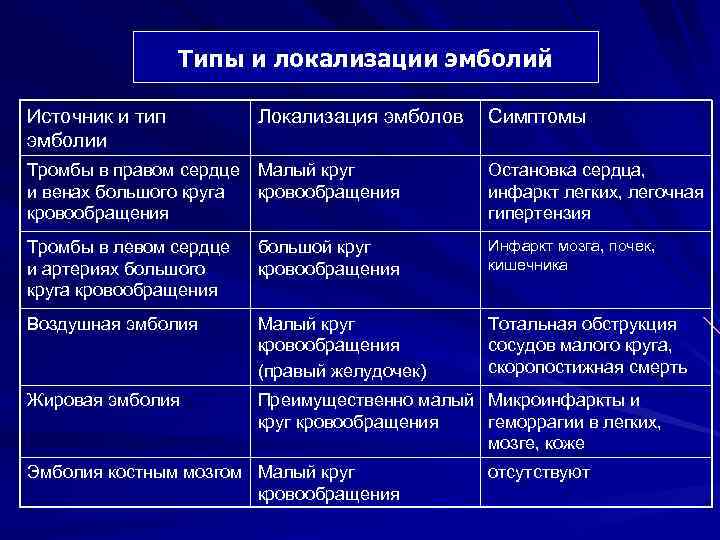 Типы и локализации эмболий

| Источник и тип эмболии | Локализация эмболов | Симптомы |
|---|---|---|
| Тромбы в правом сердце и венах большого круга кровообращения | Малый круг кровообращения | Остановка сердца, инфаркт легких, легочная гипертензия |
| Тромбы в левом сердце и артериях большого круга кровообращения | большой круг кровообращения | Инфаркт мозга, почек, кишечника |
| Воздушная эмболия | Малый круг кровообращения (правый желудочек) | Тотальная обструкция сосудов малого круга, скоропостижная смерть |
| Жировая эмболия | Преимущественно малый круг кровообращения | Микроинфаркты и геморрагии в легких, мозге, коже |
| Эмболия костным мозгом | Малый круг кровообращения | отсутствуют |